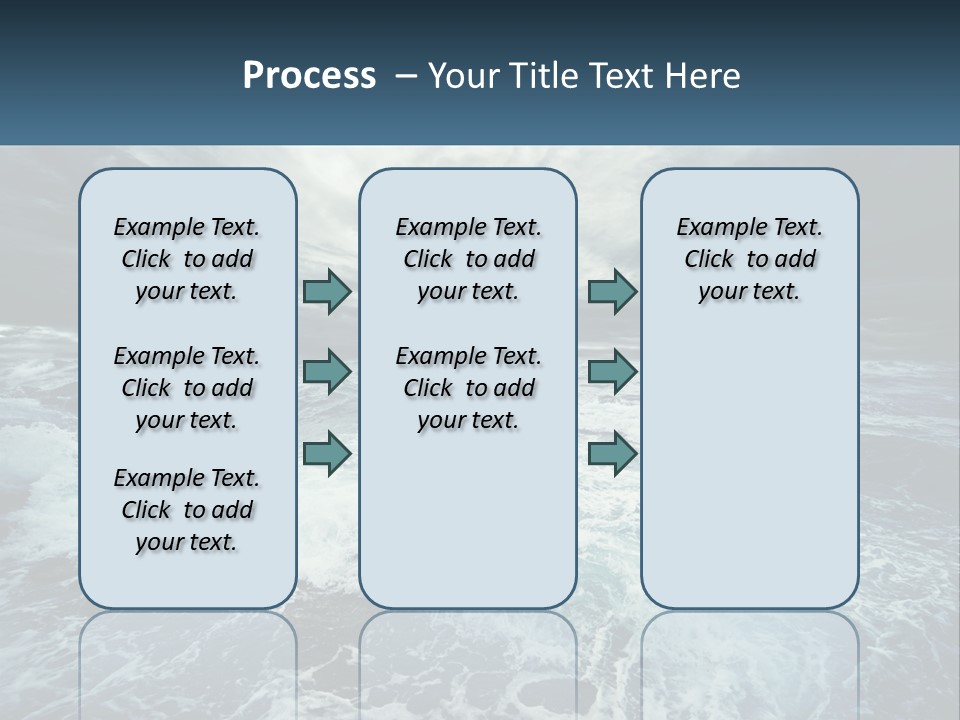 Process – Your Title Text Here

Example Text. Click to add your text.

Example Text. Click to add your text.

Example Text. Click to add your text.

Example Text. Click to add your text.

Example Text. Click to add your text.

Example Text. Click to add your text.